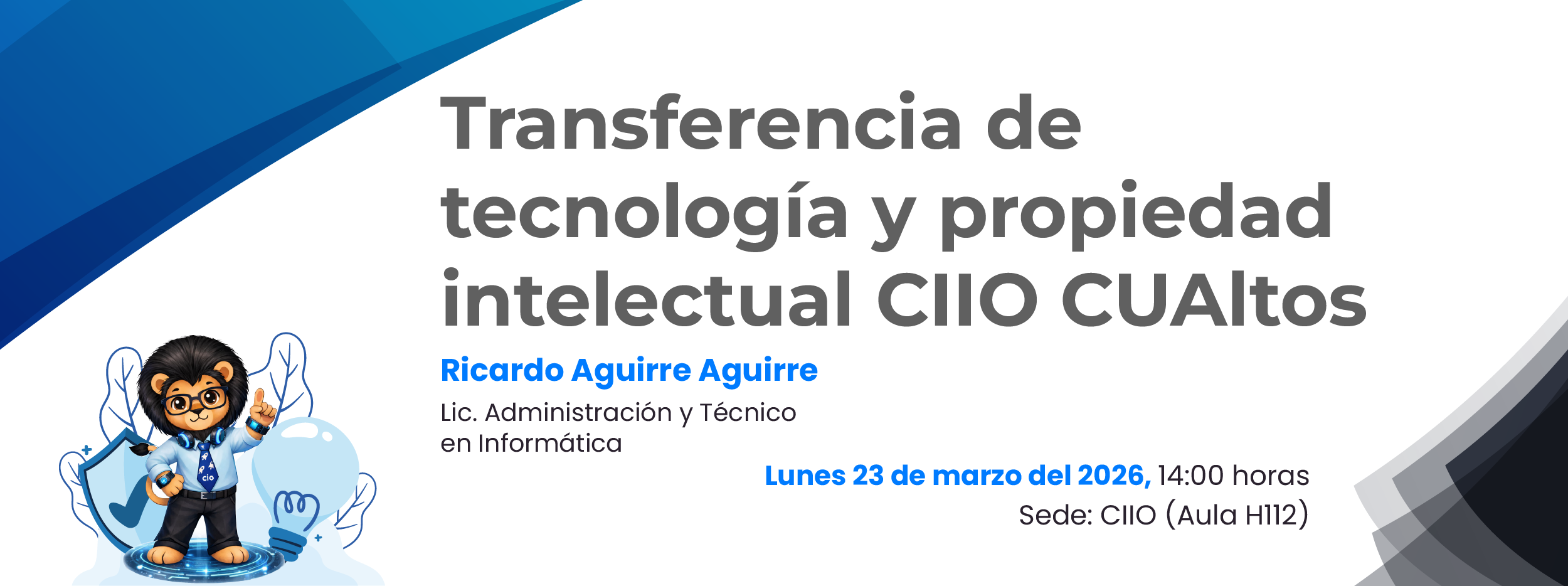 Transferencia de tecnología y propiedad intelectual CIIO CUAltos

Ricardo Aguirre Aguirre

Lic. Administración y Técnico en Informática

Lunes 23 de marzo del 2026, 14:00 horas
Sede: CIIO (Aula H112)

cio